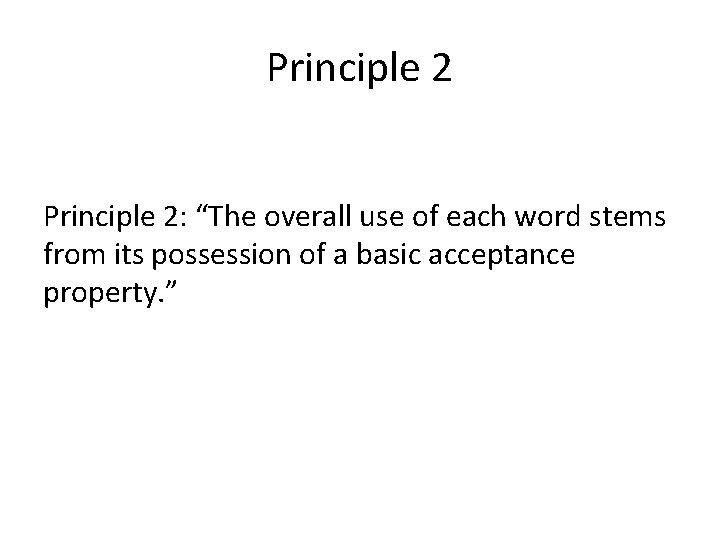 Principle 2

Principle 2: “The overall use of each word stems from its possession of a basic acceptance property.”